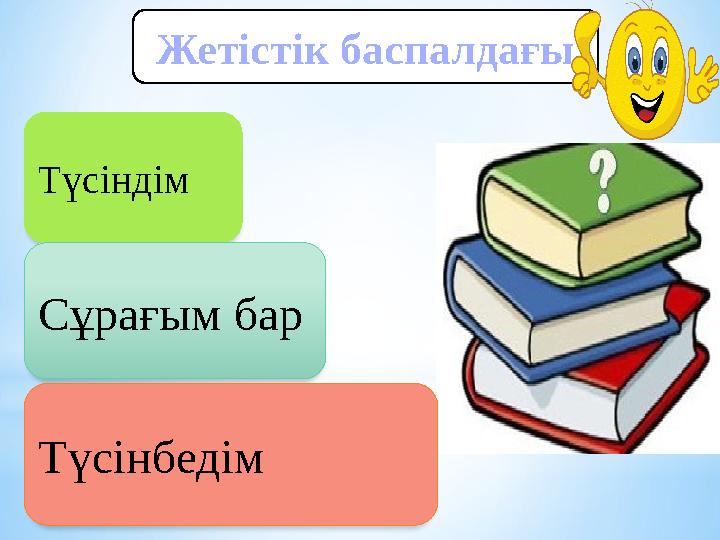 Жетістік баспалдағы

Түсіндім

Сұрағым бар

Түсінбедім

?